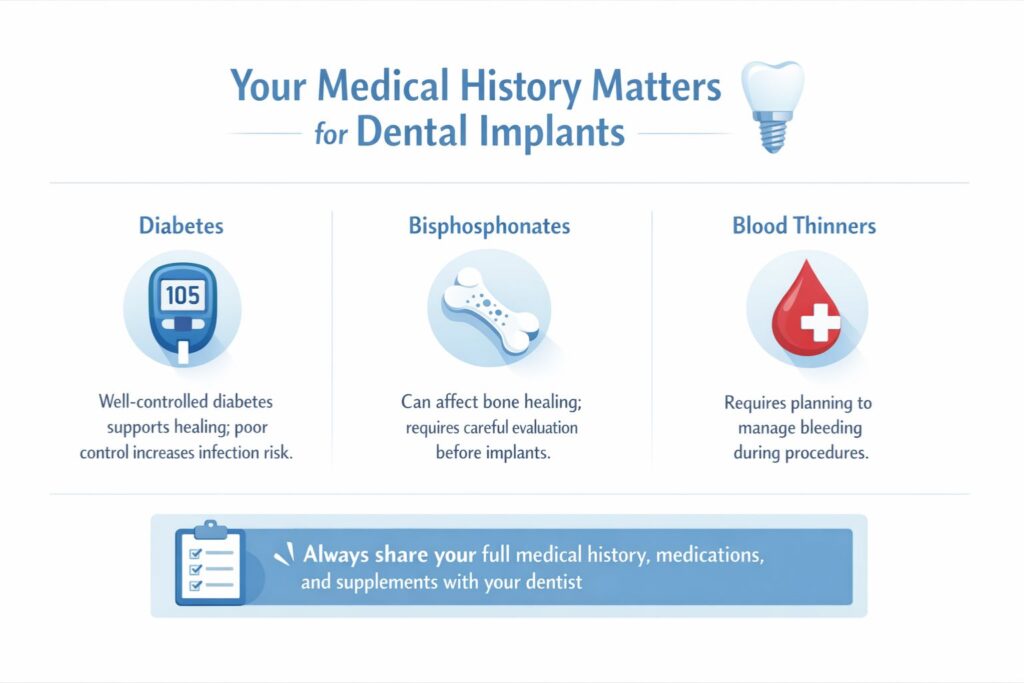 Your Medical History Matters for Dental Implants

Diabetes

105

Well-controlled diabetes supports healing; poor control increases infection risk.

Bisphosphonates

Can affect bone healing; requires careful evaluation before implants.

Blood Thinners

Requires planning to manage bleeding during procedures.

Always share your full medical history, medications, and supplements with your dentist